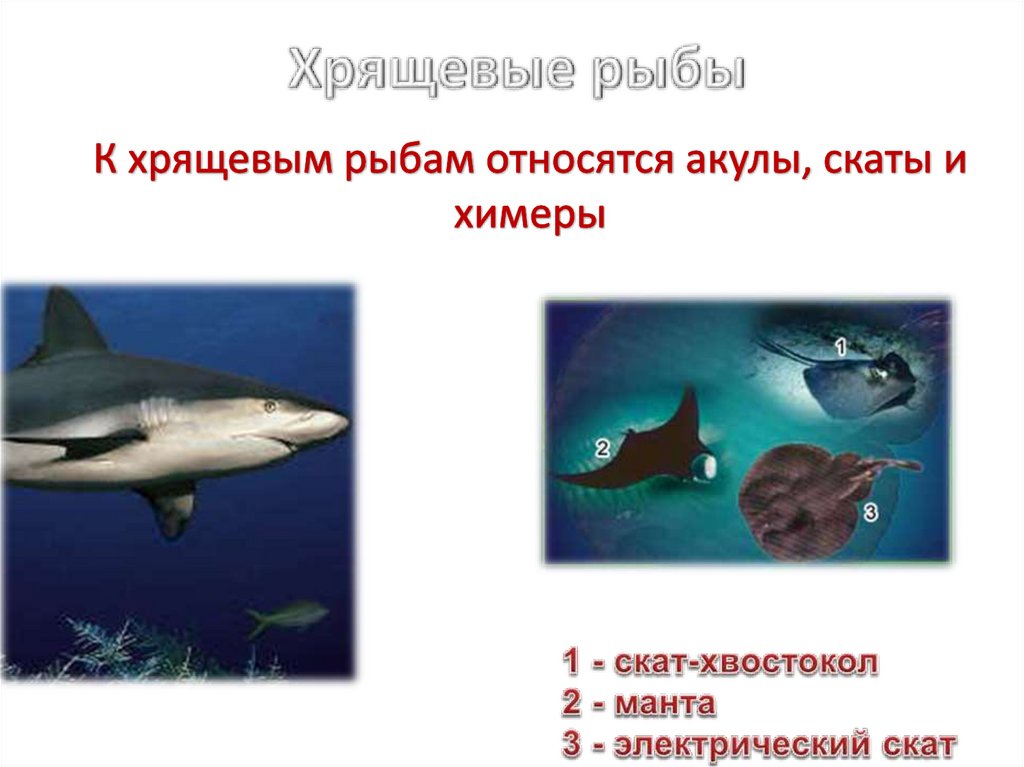 Хрящевые рыбы

К хрящевым рыбам относятся акулы, скаты и химеры

1
2
3

1 - скат-хвостокол
2 - манта
3 - электрический скат